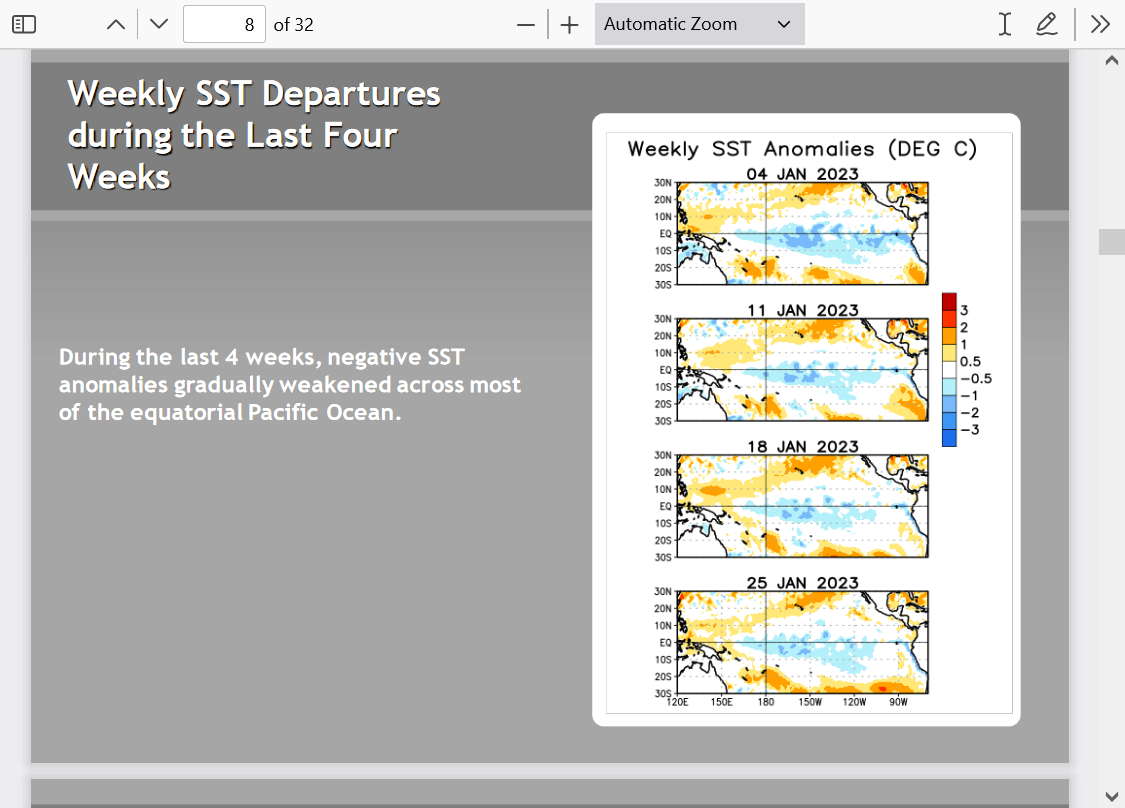 8 of 32

Automatic Zoom

Weekly SST Departures during the Last Four Weeks

During the last 4 weeks, negative SST anomalies gradually weakened across most of the equatorial Pacific Ocean.

Weekly SST Anomalies (DEG C)

04 JAN 2023

30N
20N
10N
EQ
10S
20S
30S

11 JAN 2023

30N
20N
10N
EQ
10S
20S
30S

18 JAN 2023

30N
20N
10N
EQ
10S
20S
30S

25 JAN 2023

30N
20N
10N
EQ
10S
20S
30S

120E 150E 180 150W 120W 90W

3
2
1
0.5
−0.5
−1
−2
−3